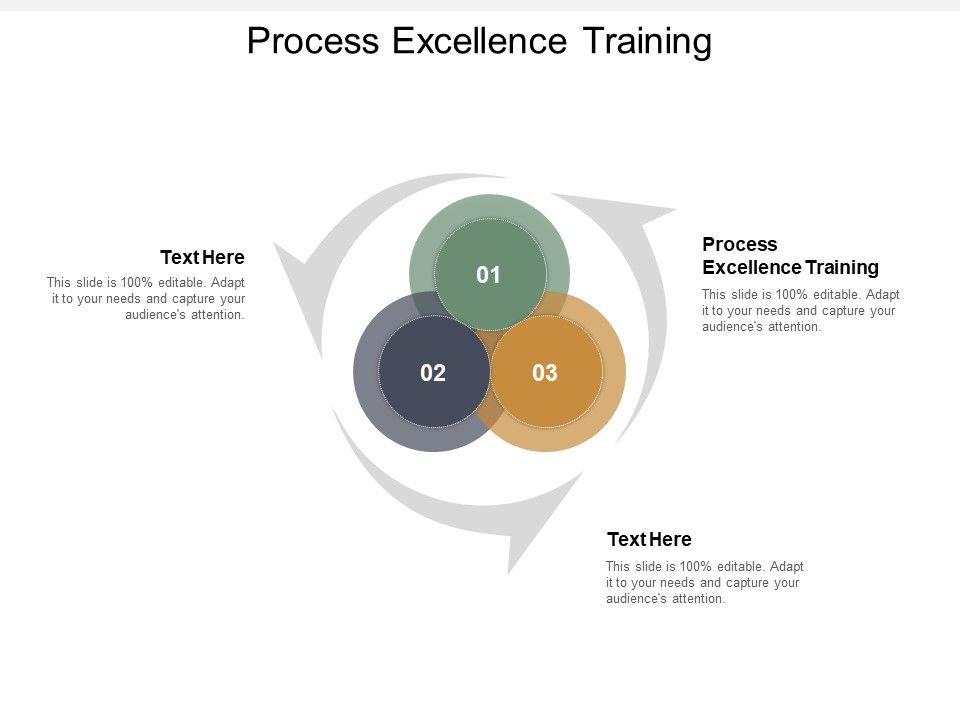 Process Excellence Training

Text Here

This slide is 100% editable. Adapt it to your needs and capture your audience's attention.

01

02

03

Process Excellence Training

This slide is 100% editable. Adapt it to your needs and capture your audience's attention.

Text Here

This slide is 100% editable. Adapt it to your needs and capture your audience's attention.